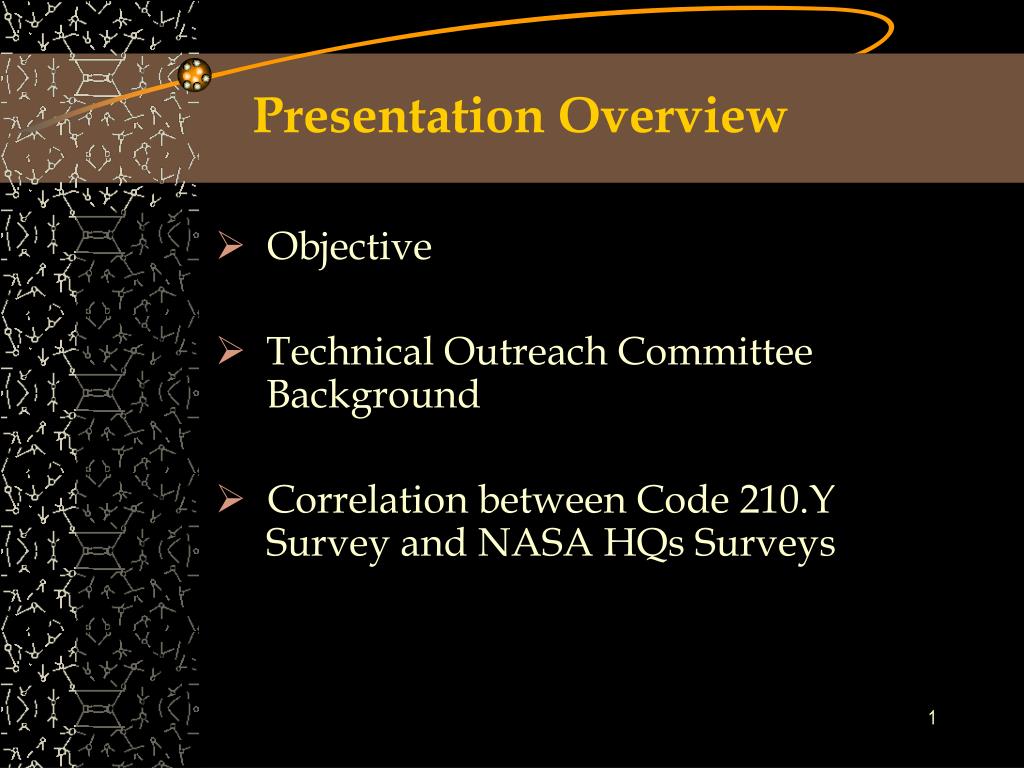 Presentation Overview

➢ Objective

➢ Technical Outreach Committee Background

➢ Correlation between Code 210.Y Survey and NASA HQs Surveys

1